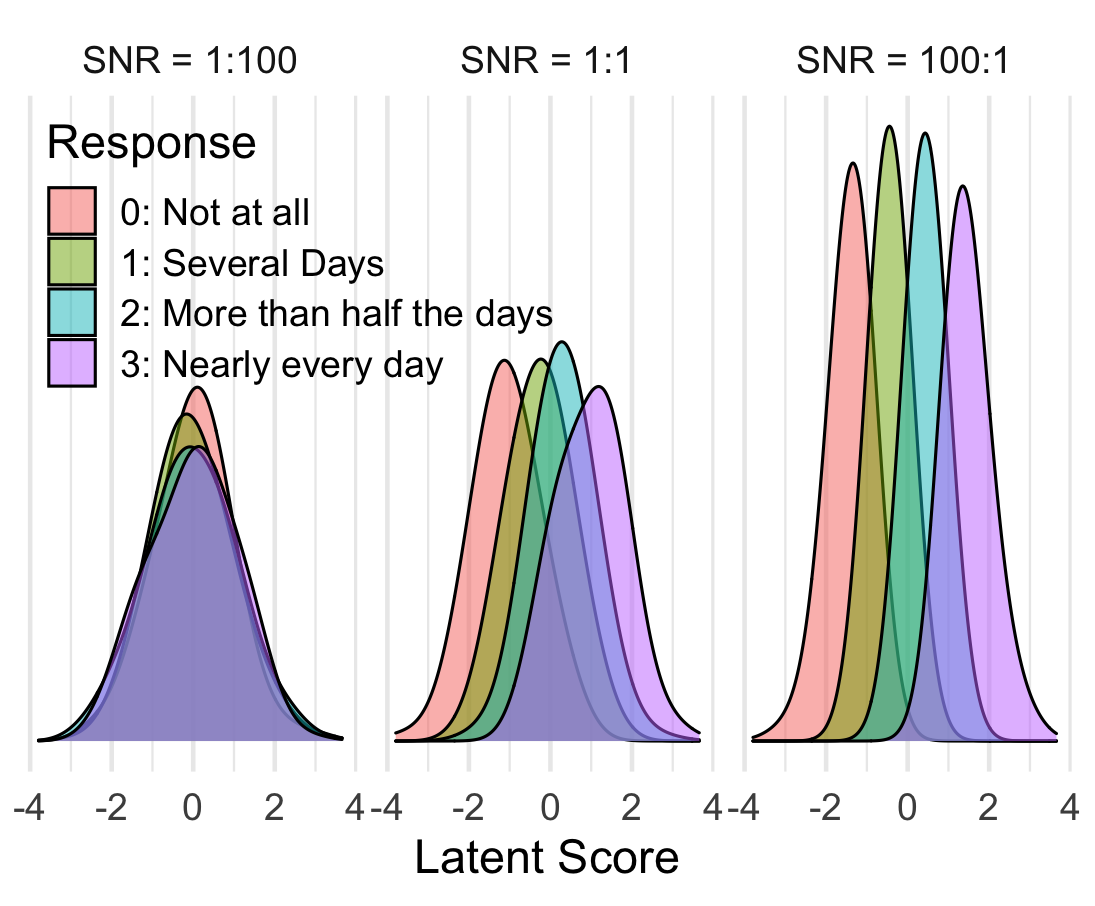 SNR = 1:100

SNR = 1:1

SNR = 100:1

Response

0: Not at all

1: Several Days

2: More than half the days

3: Nearly every day

-4 -2 0 2 4

-4 -2 0 2 4

-4 -2 0 2 4

Latent Score